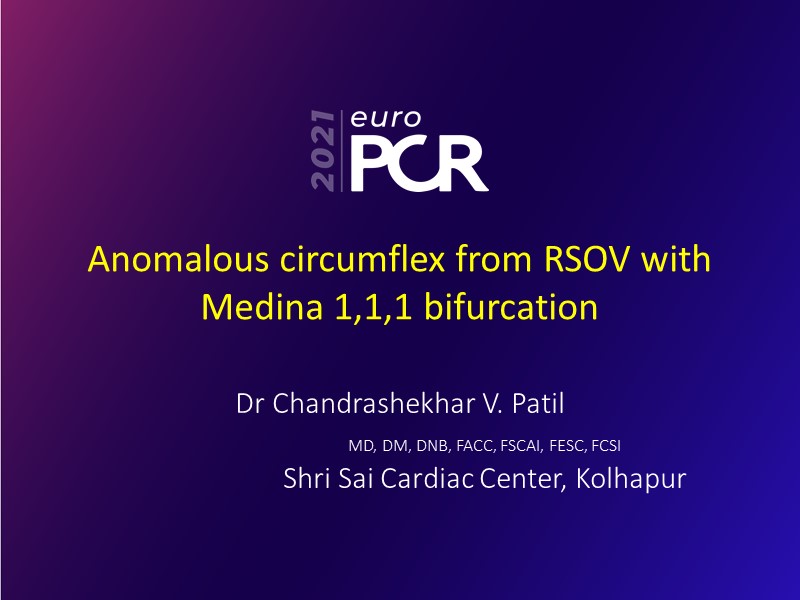 2021 euro PCR

Anomalous circumflex from RSOV with Medina 1,1,1 bifurcation

Dr Chandrashekhar V. Patil

MD, DM, DNB, FACC, FSCAI, FESC, FCSI

Shri Sai Cardiac Center, Kolhapur